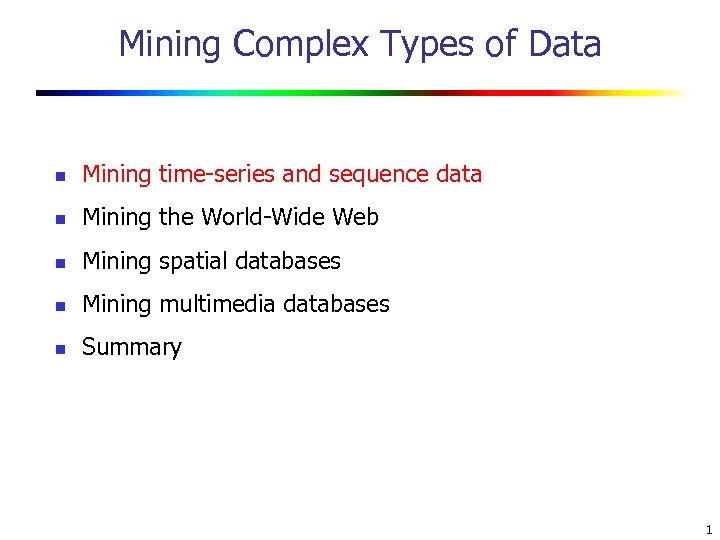 Mining Complex Types of Data

- Mining time-series and sequence data
- Mining the World-Wide Web
- Mining spatial databases
- Mining multimedia databases
- Summary

1